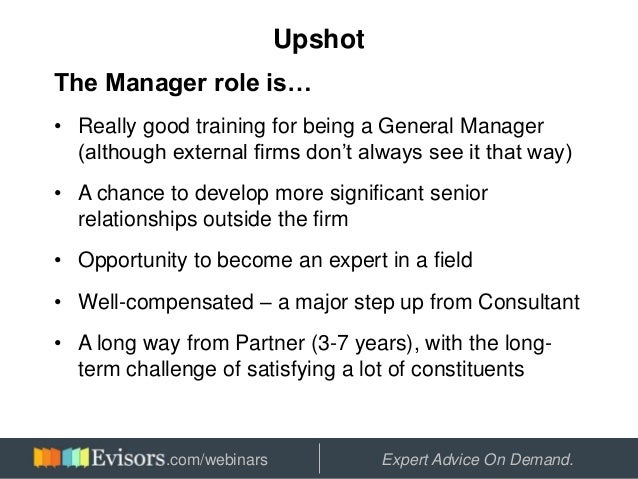 Upshot

The Manager role is…

• Really good training for being a General Manager (although external firms don't always see it that way)

• A chance to develop more significant senior relationships outside the firm

• Opportunity to become an expert in a field

• Well-compensated – a major step up from Consultant

• A long way from Partner (3-7 years), with the long-term challenge of satisfying a lot of constituents

Evisors.com/webinars

Expert Advice On Demand.